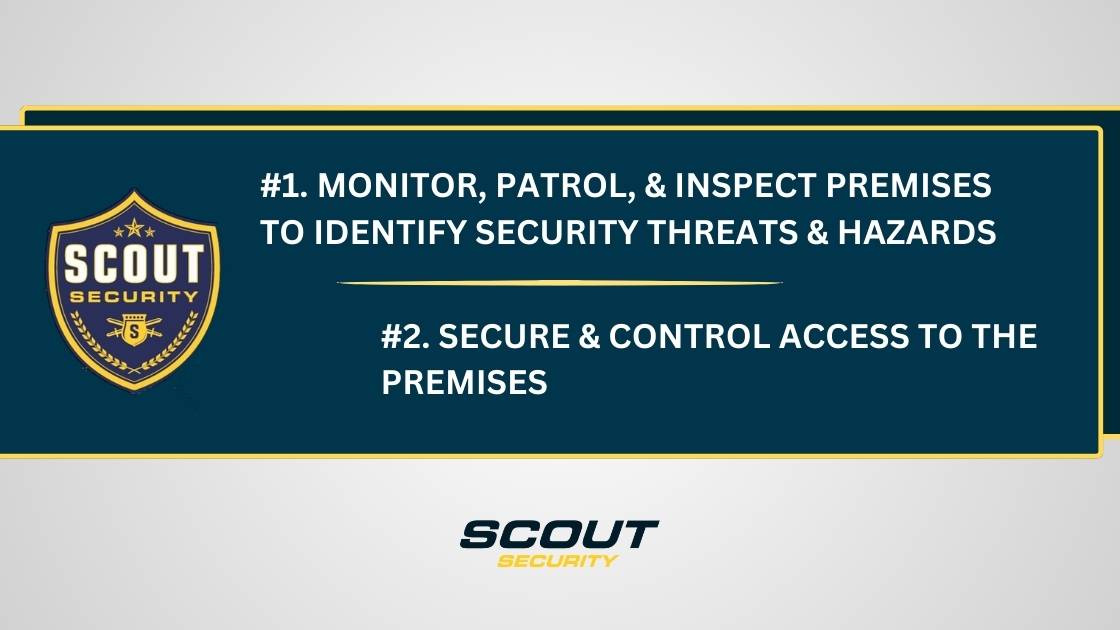 SCOUT
SECURITY
S

#1. MONITOR, PATROL, & INSPECT PREMISES TO IDENTIFY SECURITY THREATS & HAZARDS

#2. SECURE & CONTROL ACCESS TO THE PREMISES

SCOUT
SECURITY